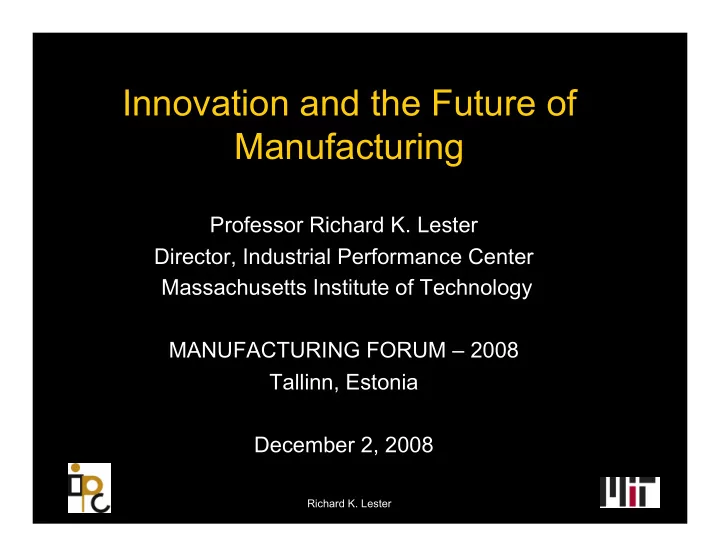 Innovation and the Future of Manufacturing

Professor Richard K. Lester
Director, Industrial Performance Center
Massachusetts Institute of Technology

MANUFACTURING FORUM – 2008
Tallinn, Estonia

December 2, 2008

ipc

Richard K. Lester

MIT